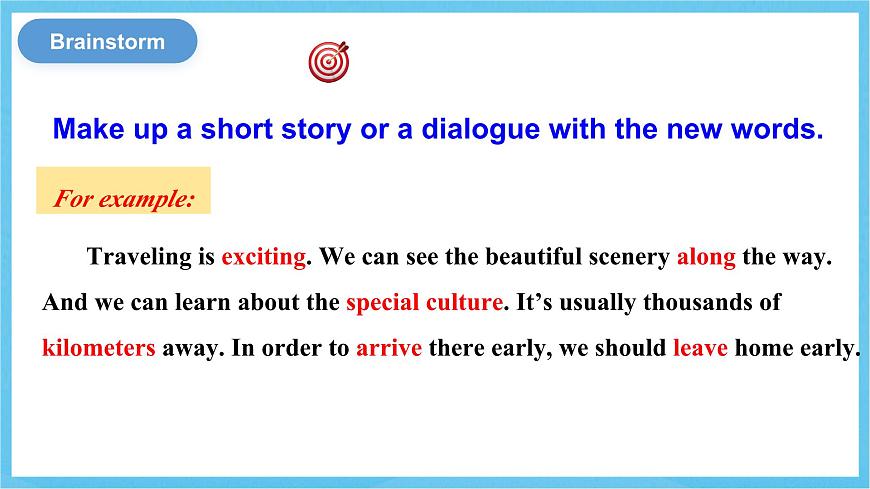 Brainstorm

Make up a short story or a dialogue with the new words.

For example:

Traveling is exciting. We can see the beautiful scenery along the way. And we can learn about the special culture. It's usually thousands of kilometers away. In order to arrive there early, we should leave home early.